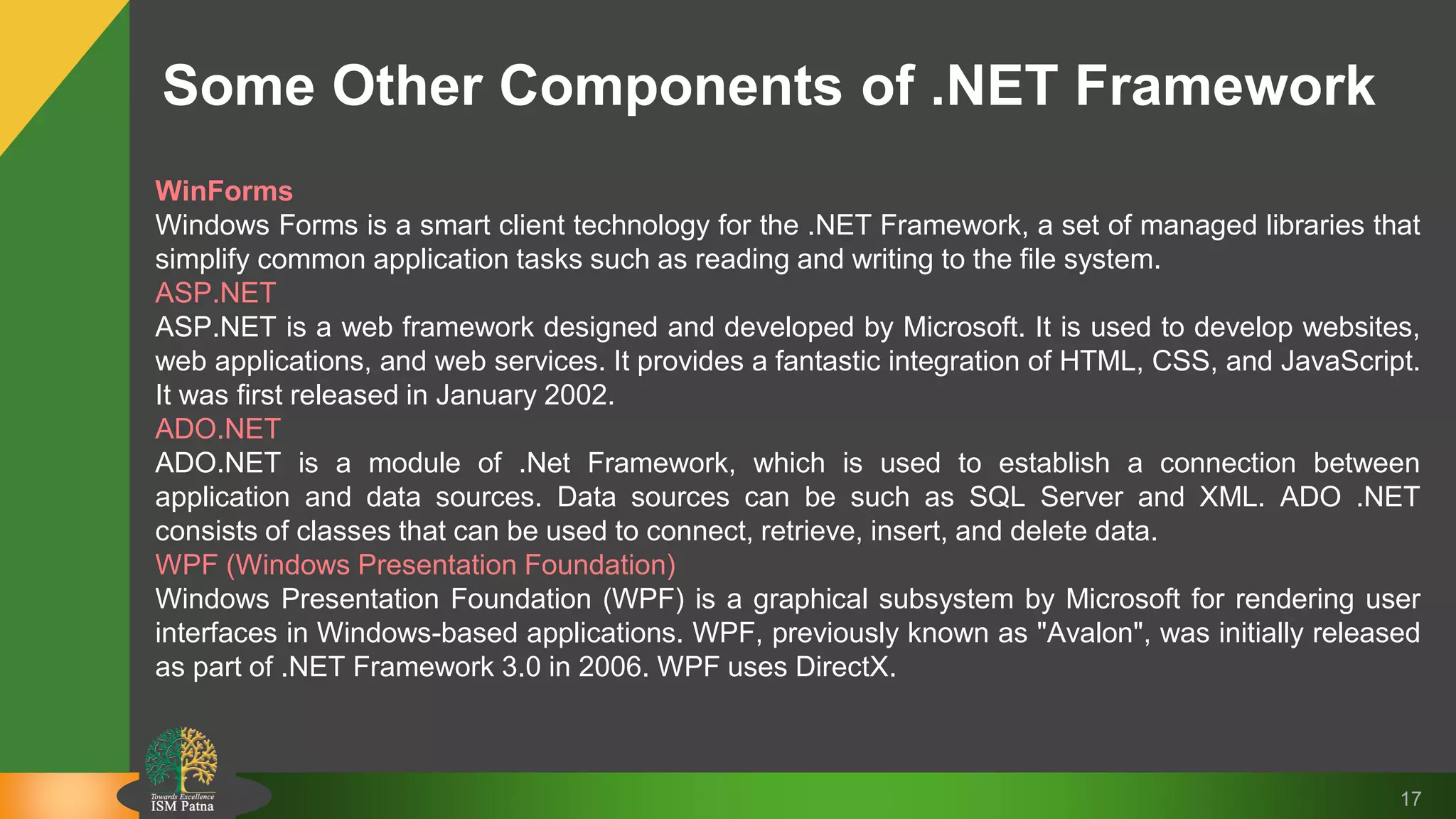 Some Other Components of .NET Framework

WinForms
Windows Forms is a smart client technology for the .NET Framework, a set of managed libraries that simplify common application tasks such as reading and writing to the file system.
ASP.NET
ASP.NET is a web framework designed and developed by Microsoft. It is used to develop websites, web applications, and web services. It provides a fantastic integration of HTML, CSS, and JavaScript. It was first released in January 2002.
ADO.NET
ADO.NET is a module of .Net Framework, which is used to establish a connection between application and data sources. Data sources can be such as SQL Server and XML. ADO .NET consists of classes that can be used to connect, retrieve, insert, and delete data.
WPF (Windows Presentation Foundation)
Windows Presentation Foundation (WPF) is a graphical subsystem by Microsoft for rendering user interfaces in Windows-based applications. WPF, previously known as "Avalon", was initially released as part of .NET Framework 3.0 in 2006. WPF uses DirectX.

Towards Excellence
ISM Patna

17